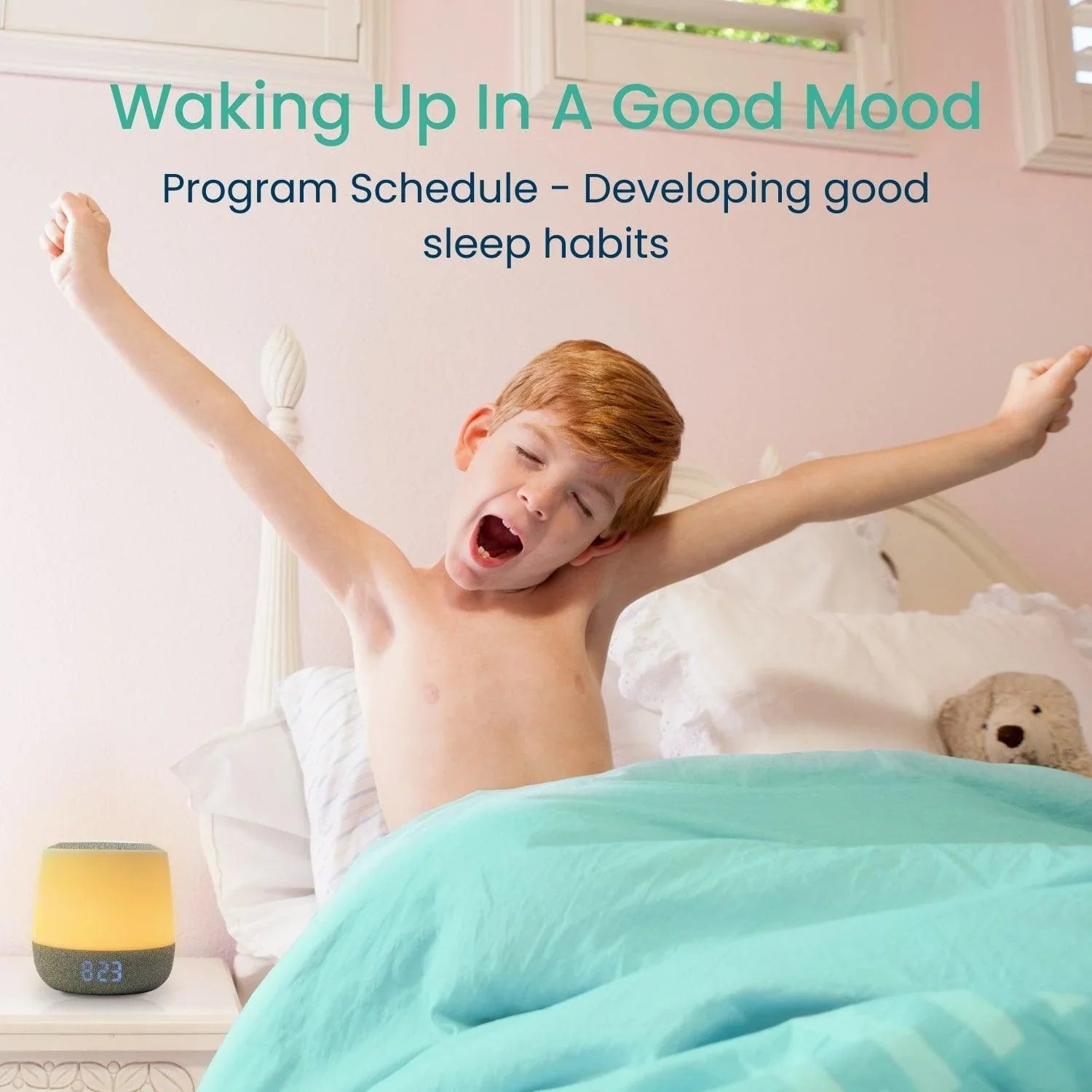 Waking Up In A Good Mood

Program Schedule - Developing good sleep habits

8:23